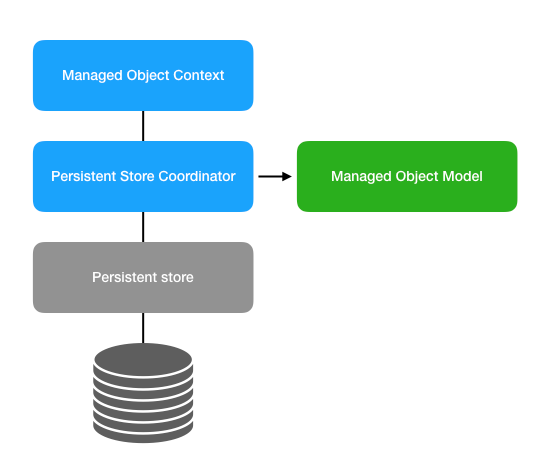 Managed Object Context

Persistent Store Coordinator

Managed Object Model

Persistent store